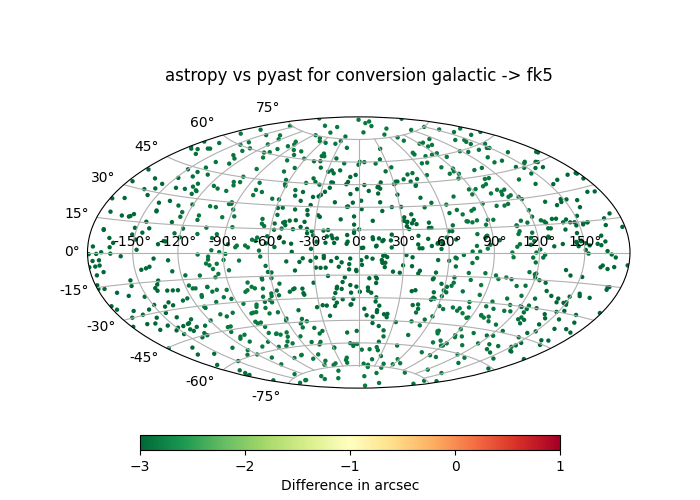 astropy vs pyast for conversion galactic -> fk5

75°
60°
45°
30°
15°
0°
-15°
-30°
-45°
-60°
-75°

-150° -120° -90° -60° -30° 0° 30° 60° 90° 120° 150°

−3 −2 −1 0 1
Difference in arcsec